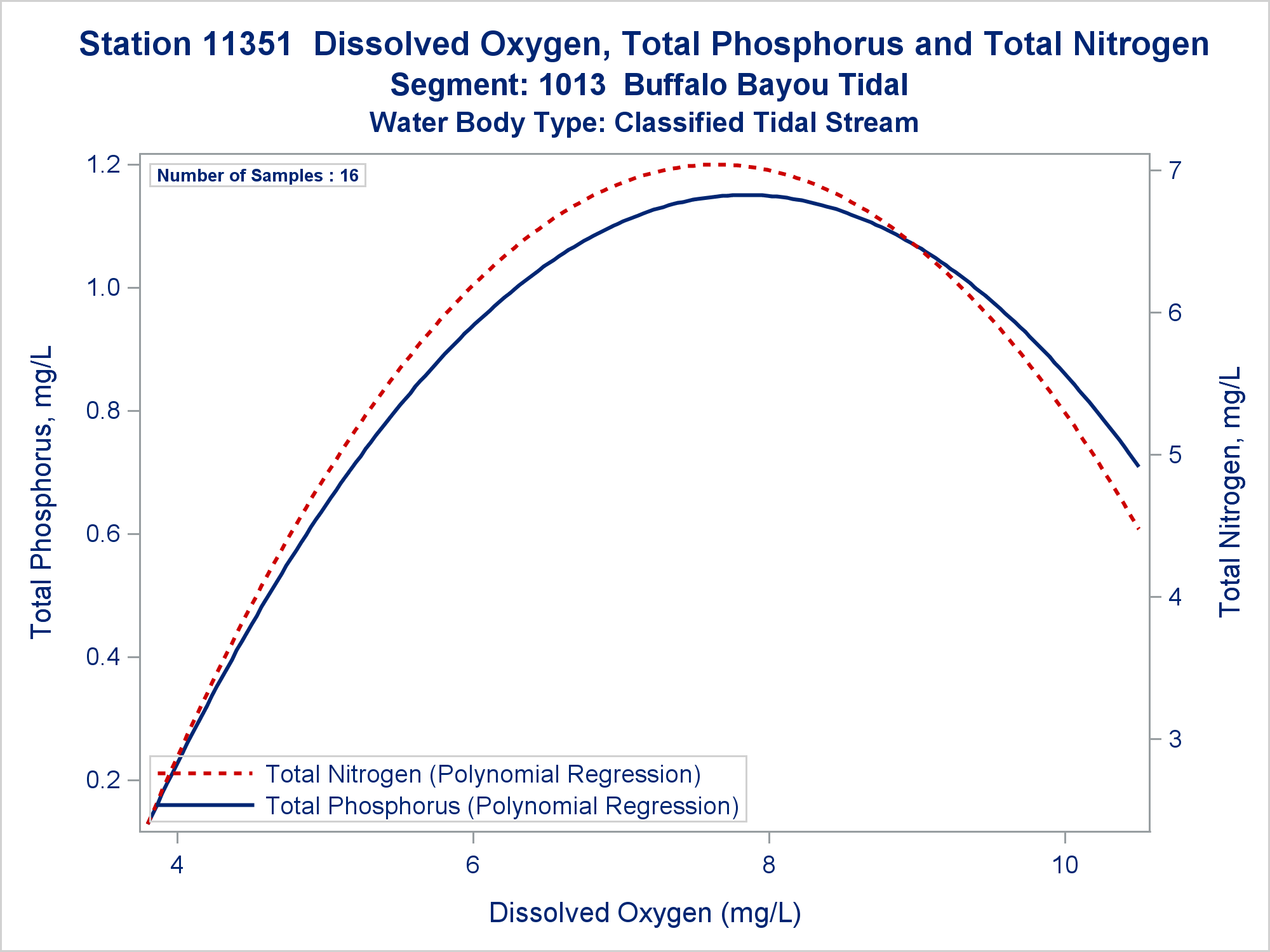 Station 11351  Dissolved Oxygen, Total Phosphorus and Total Nitrogen
Segment: 1013  Buffalo Bayou Tidal
Water Body Type: Classified Tidal Stream

Number of Samples : 16

Total Phosphorus, mg/L

1.2
1.0
0.8
0.6
0.4
0.2

Total Nitrogen, mg/L

7
6
5
4
3

Total Nitrogen (Polynomial Regression)
Total Phosphorus (Polynomial Regression)

4
6
8
10

Dissolved Oxygen (mg/L)